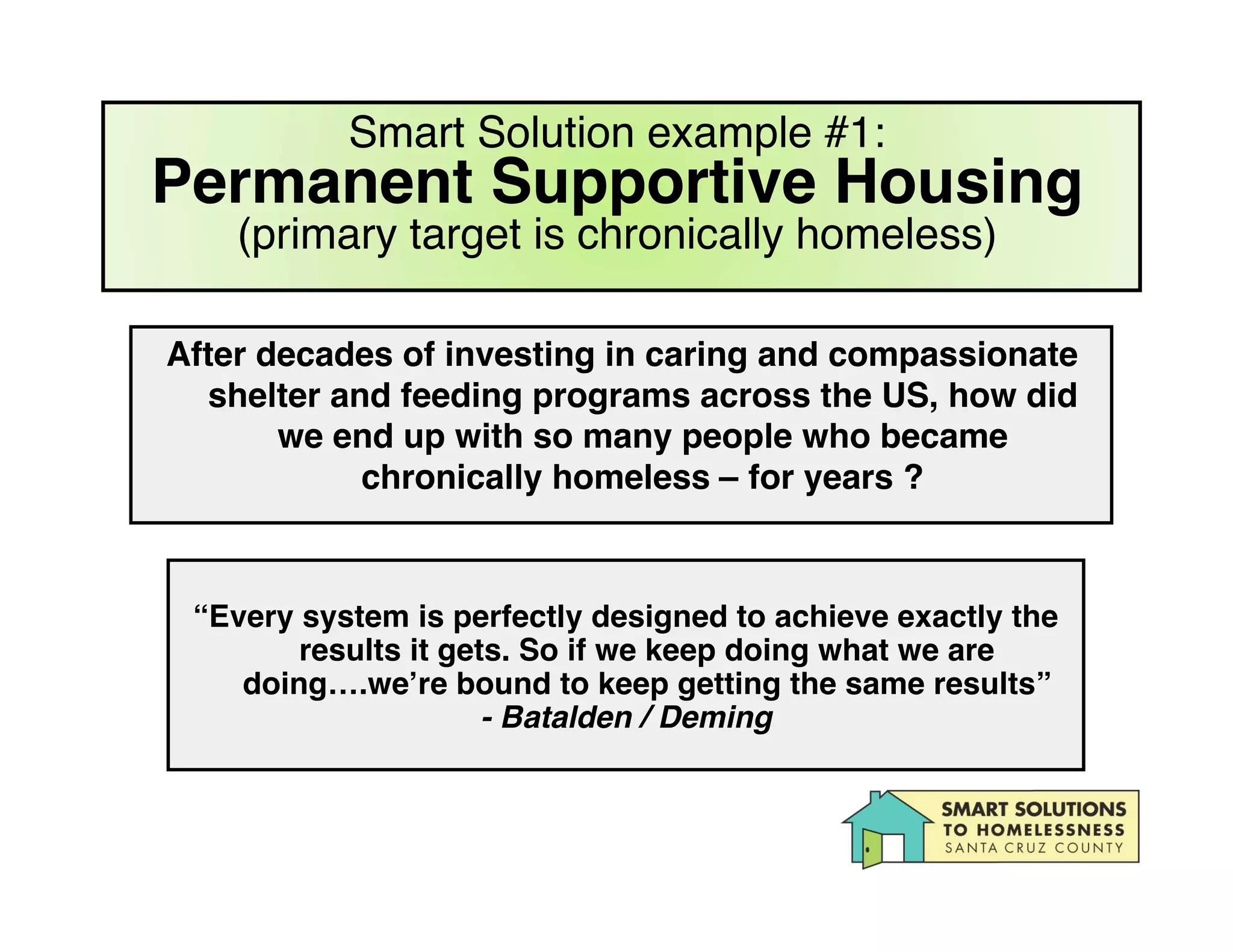 Smart Solution example #1:
Permanent Supportive Housing
(primary target is chronically homeless)

After decades of investing in caring and compassionate shelter and feeding programs across the US, how did we end up with so many people who became chronically homeless – for years ?

“Every system is perfectly designed to achieve exactly the results it gets. So if we keep doing what we are doing….we’re bound to keep getting the same results”
- Batalden / Deming

SMART SOLUTIONS
TO HOMELESSNESS
SANTA CRUZ COUNTY